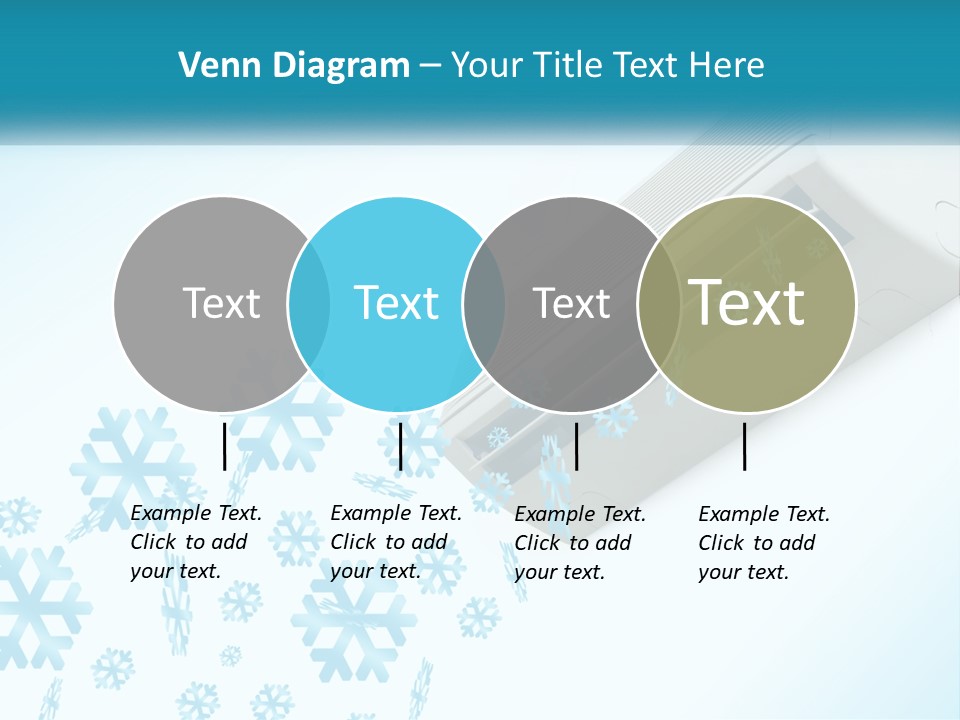 Venn Diagram – Your Title Text Here

Text

Text

Text

Text

Example Text. Click to add your text.

Example Text. Click to add your text.

Example Text. Click to add your text.

Example Text. Click to add your text.